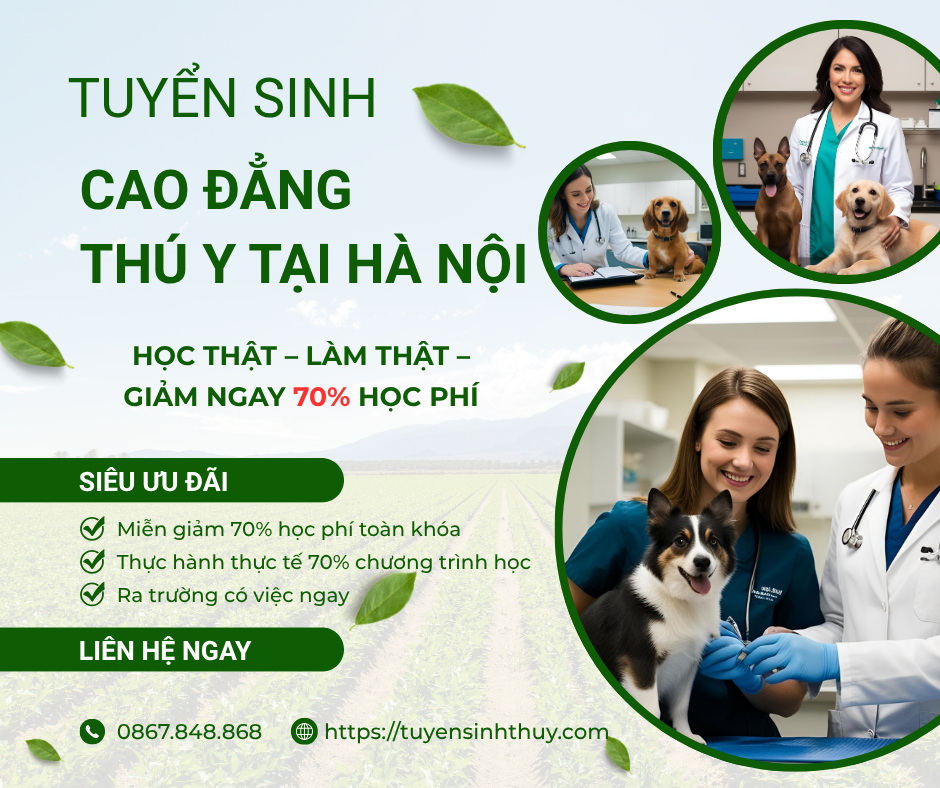 TUYỂN SINH

CAO ĐẲNG
THÚ Y TẠI HÀ NỘI

HỌC THẬT – LÀM THẬT –
GIẢM NGAY 70% HỌC PHÍ

SIÊU ƯU ĐÃI

Miễn giảm 70% học phí toàn khóa
Thực hành thực tế 70% chương trình học
Ra trường có việc ngay

LIÊN HỆ NGAY

0867.848.868
https://tuyensinhthuy.com